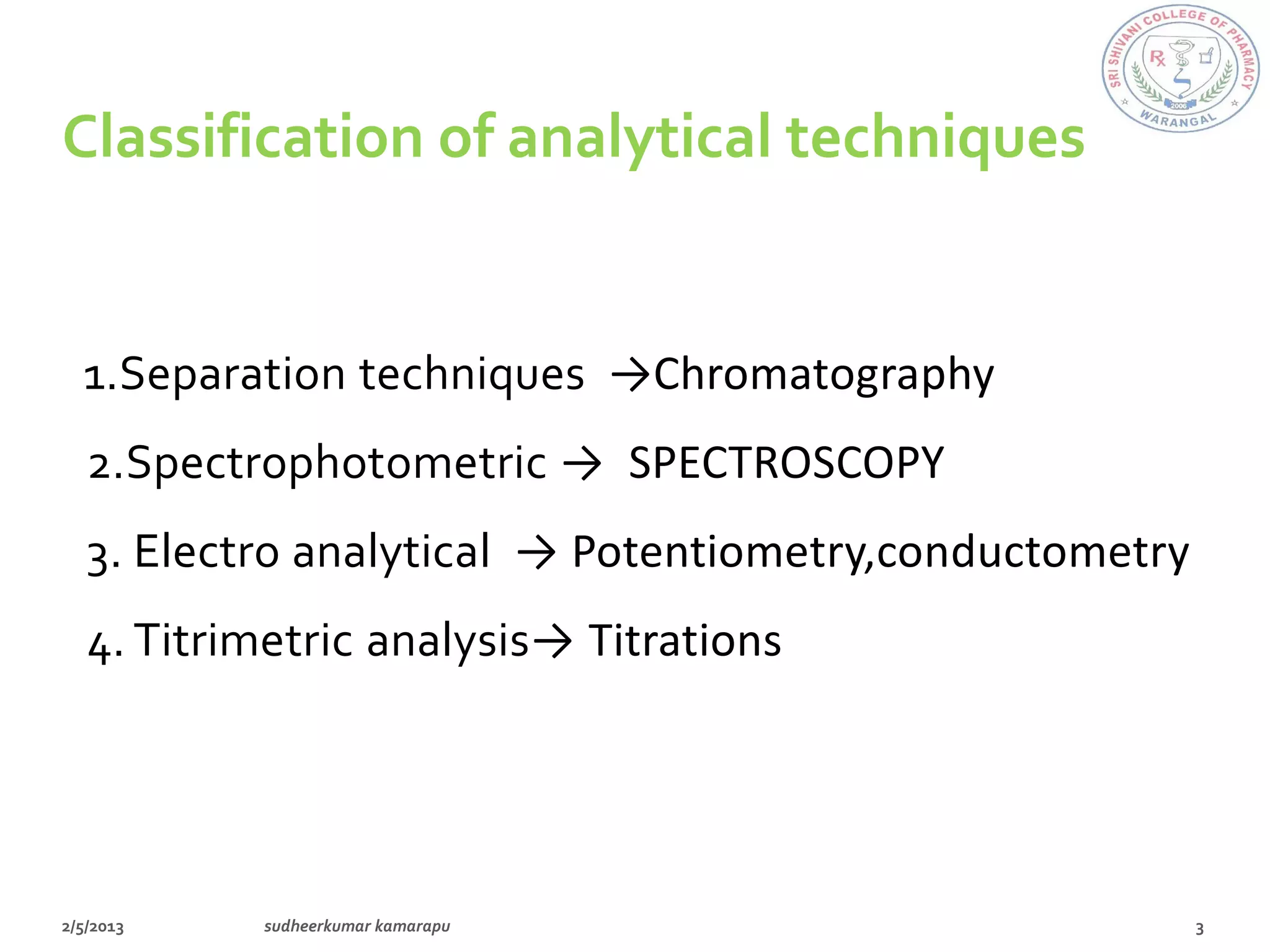 SRI SHIVANI COLLEGE OF PHARMACY
Rx
2006
WARANGAL

Classification of analytical techniques

1.Separation techniques →Chromatography

2.Spectrophotometric → SPECTROSCOPY

3. Electro analytical → Potentiometry,conductometry

4. Titrimetric analysis→ Titrations

2/5/2013 sudheerkumar kamarapu 3